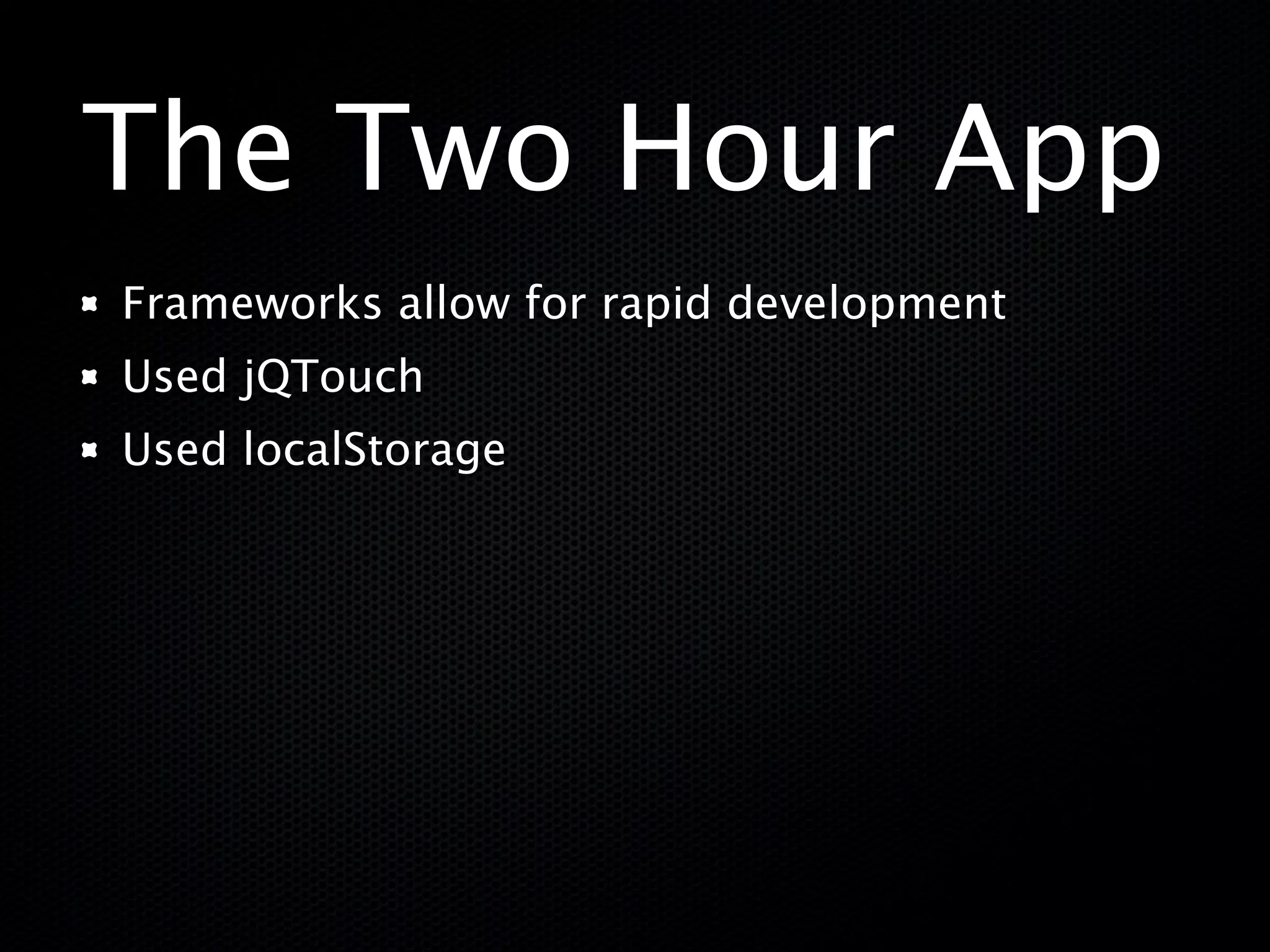 The Two Hour App

- Frameworks allow for rapid development
- Used jQTouch
- Used localStorage